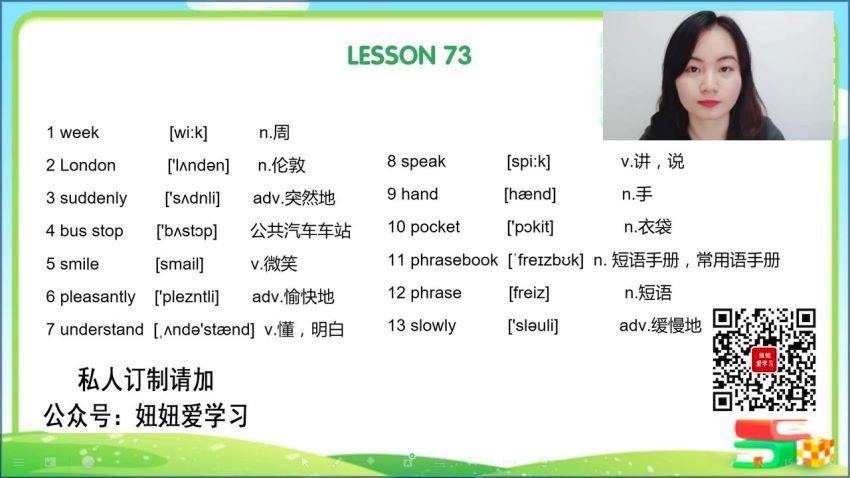 LESSON 73

1 week [wi:k] n.周
2 London ['lʌndən] n.伦敦
3 suddenly ['sʌdnli] adv.突然地
4 bus stop ['bʌstɔp] 公共汽车车站
5 smile [smail] v.微笑
6 pleasantly ['plezntli] adv.愉快地
7 understand [ˌʌndə'stænd] v.懂，明白

8 speak [spi:k] v.讲，说
9 hand [hænd] n.手
10 pocket ['pɔkit] n.衣袋
11 phrasebook [ˈfreɪzbʊk] n. 短语手册，常用语手册
12 phrase [freiz] n.短语
13 slowly ['sləuli] adv.缓慢地

私人订制请加
公众号：妞妞爱学习

妞妞爱学习